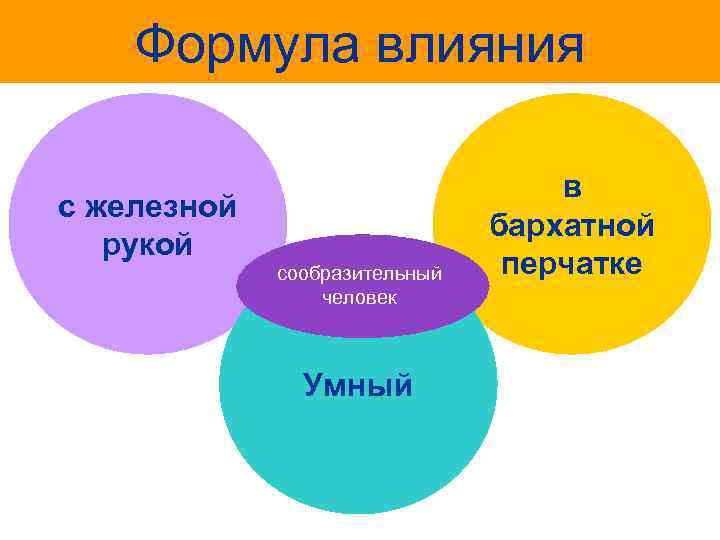 Формула влияния

с железной рукой

в бархатной перчатке

сообразительный человек

Умный